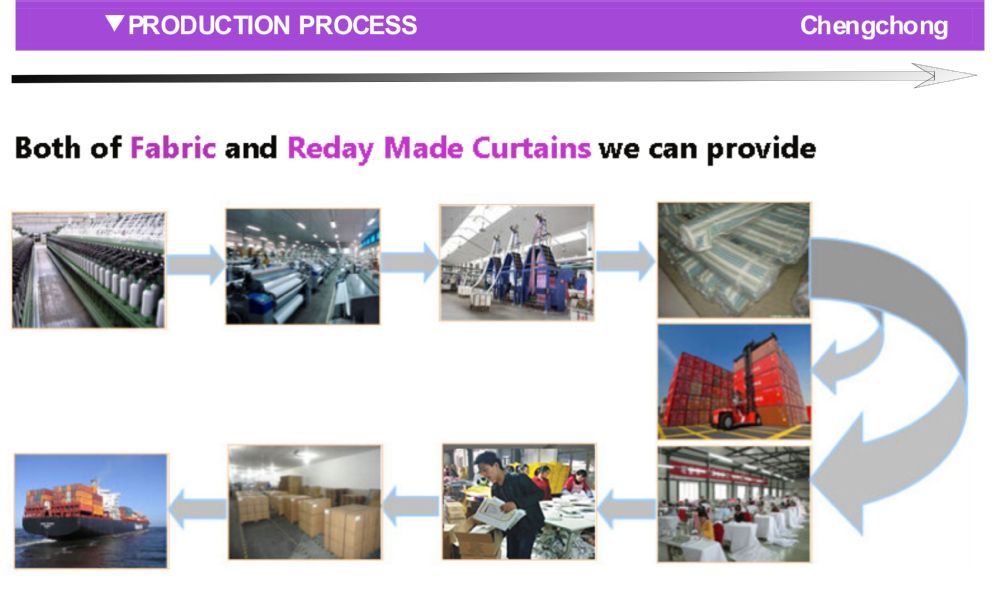 ▼PRODUCTION PROCESS Chengchong

Both of Fabric and Reday Made Curtains we can provide